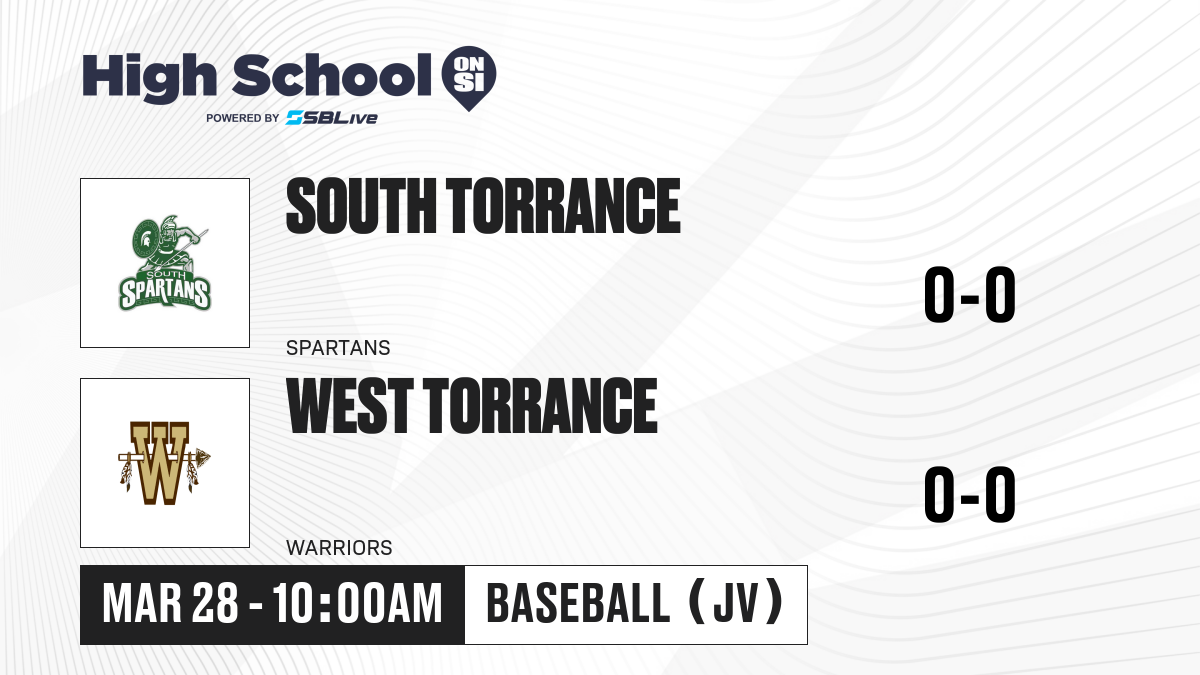 High School ON SI
POWERED BY SBLive

SOUTH SPARTANS

SOUTH TORRANCE

SPARTANS

0-0

W

WEST TORRANCE

WARRIORS

0-0

MAR 28 - 10:00AM

BASEBALL (JV)